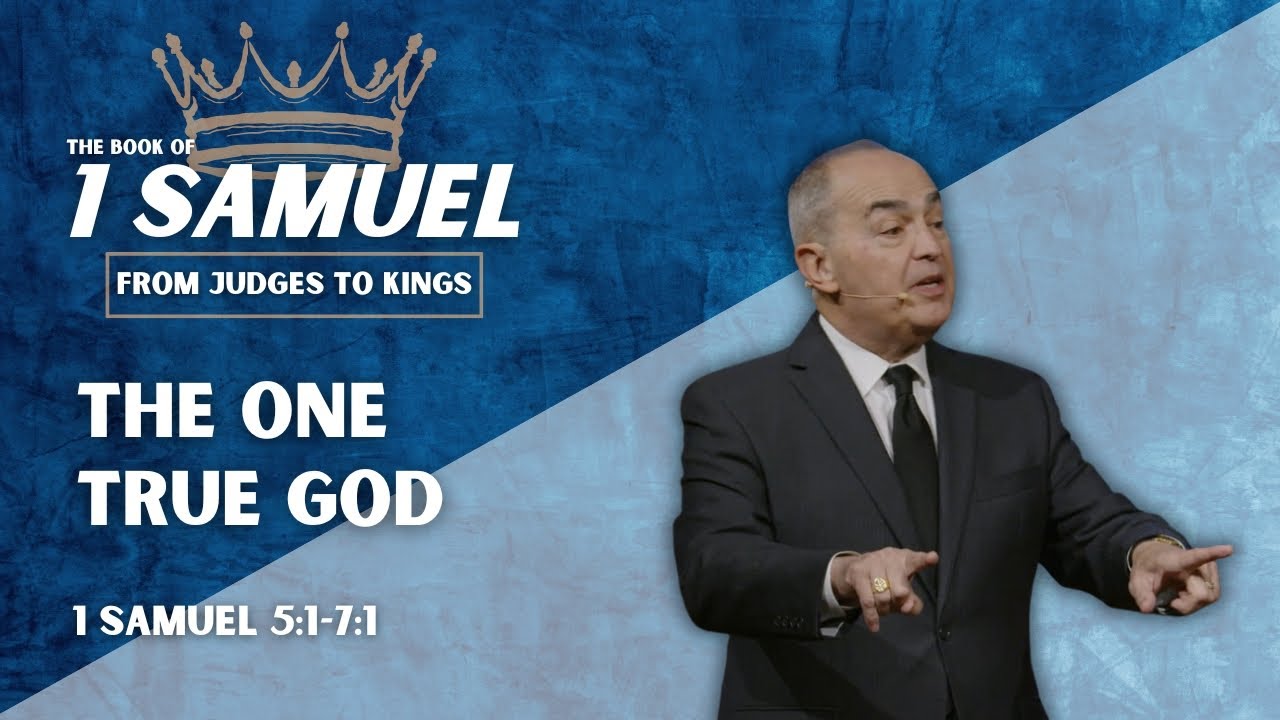 THE BOOK OF
1 SAMUEL
FROM JUDGES TO KINGS

THE ONE TRUE GOD

1 SAMUEL 5:1-7:1